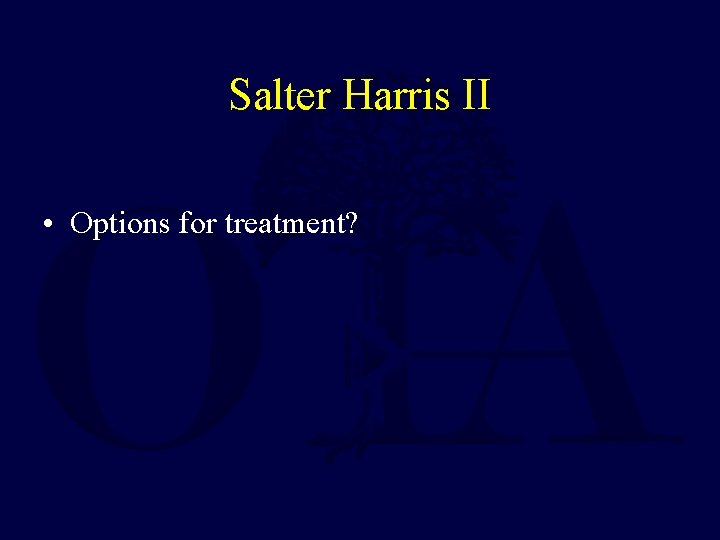 Salter Harris II

• Options for treatment?

OTA